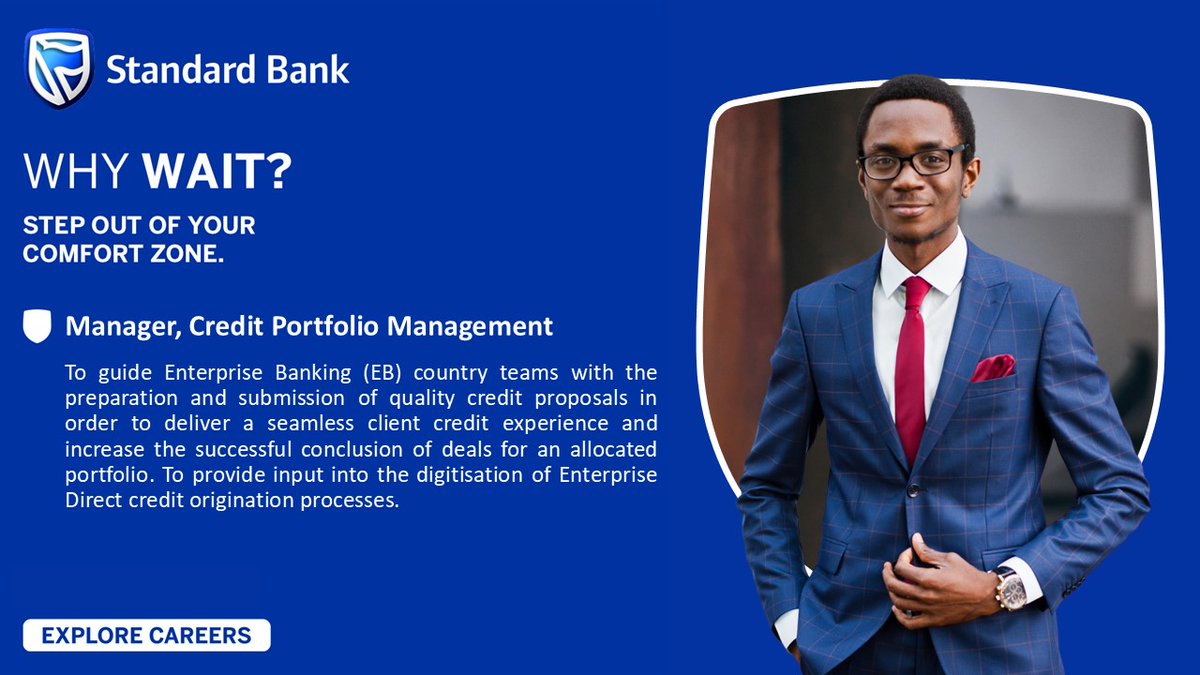 Standard Bank

WHY WAIT?

STEP OUT OF YOUR COMFORT ZONE.

Manager, Credit Portfolio Management

To guide Enterprise Banking (EB) country teams with the preparation and submission of quality credit proposals in order to deliver a seamless client credit experience and increase the successful conclusion of deals for an allocated portfolio. To provide input into the digitisation of Enterprise Direct credit origination processes.

EXPLORE CAREERS